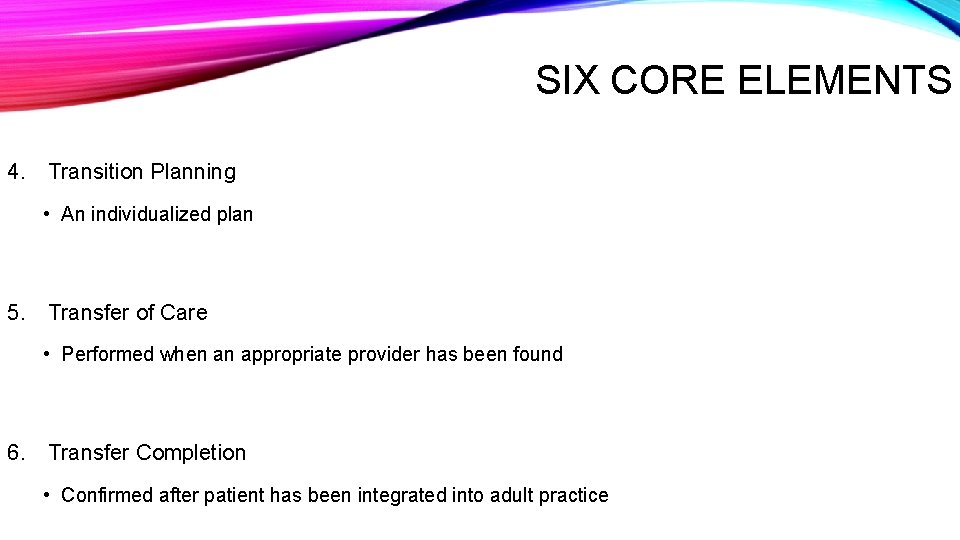 SIX CORE ELEMENTS

4. Transition Planning

• An individualized plan

5. Transfer of Care

• Performed when an appropriate provider has been found

6. Transfer Completion

• Confirmed after patient has been integrated into adult practice